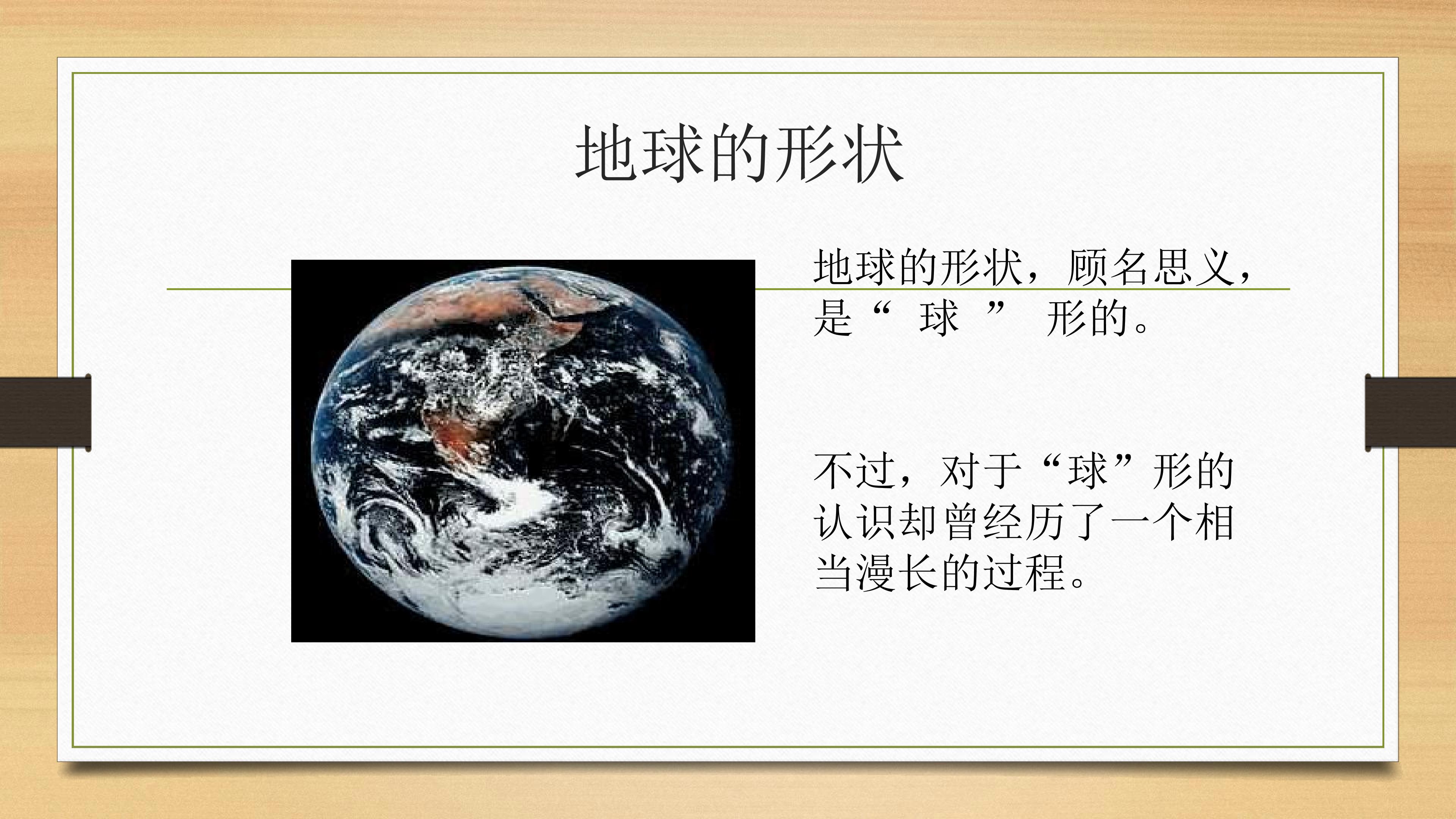 地球的形状

地球的形状，顾名思义，是“球”形的。

不过，对于“球”形的认识却曾经历了一个相当漫长的过程。